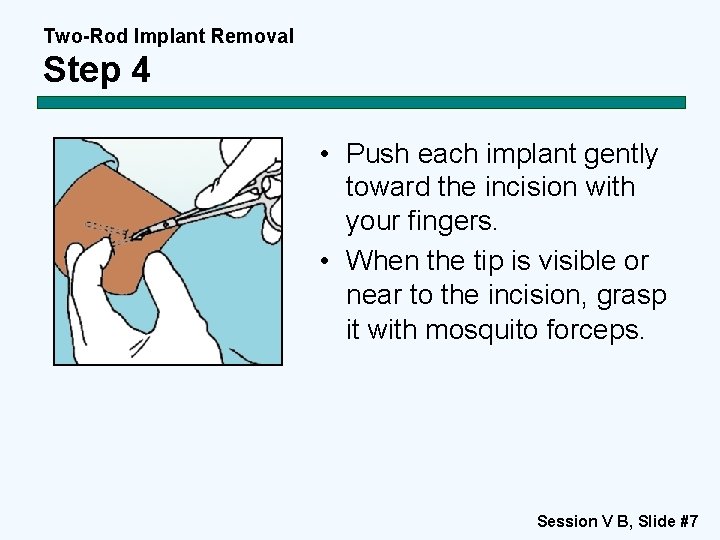 Two-Rod Implant Removal
Step 4

• Push each implant gently toward the incision with your fingers.
• When the tip is visible or near to the incision, grasp it with mosquito forceps.

Session V B, Slide #7